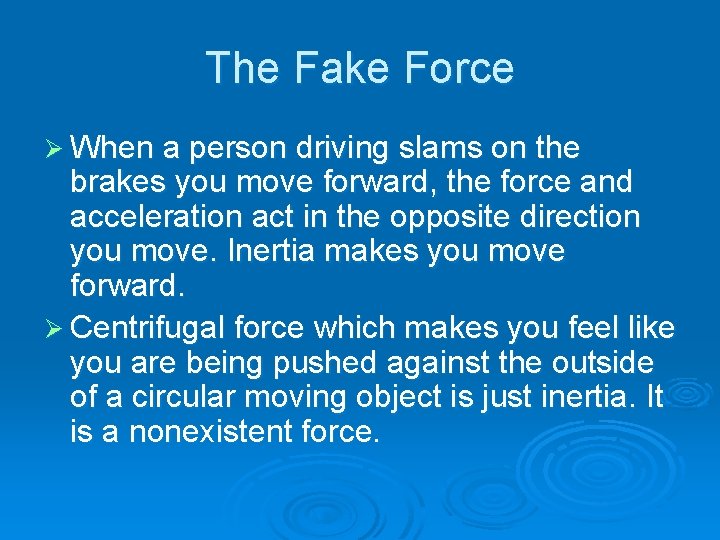 The Fake Force

➢ When a person driving slams on the brakes you move forward, the force and acceleration act in the opposite direction you move. Inertia makes you move forward.

➢ Centrifugal force which makes you feel like you are being pushed against the outside of a circular moving object is just inertia. It is a nonexistent force.